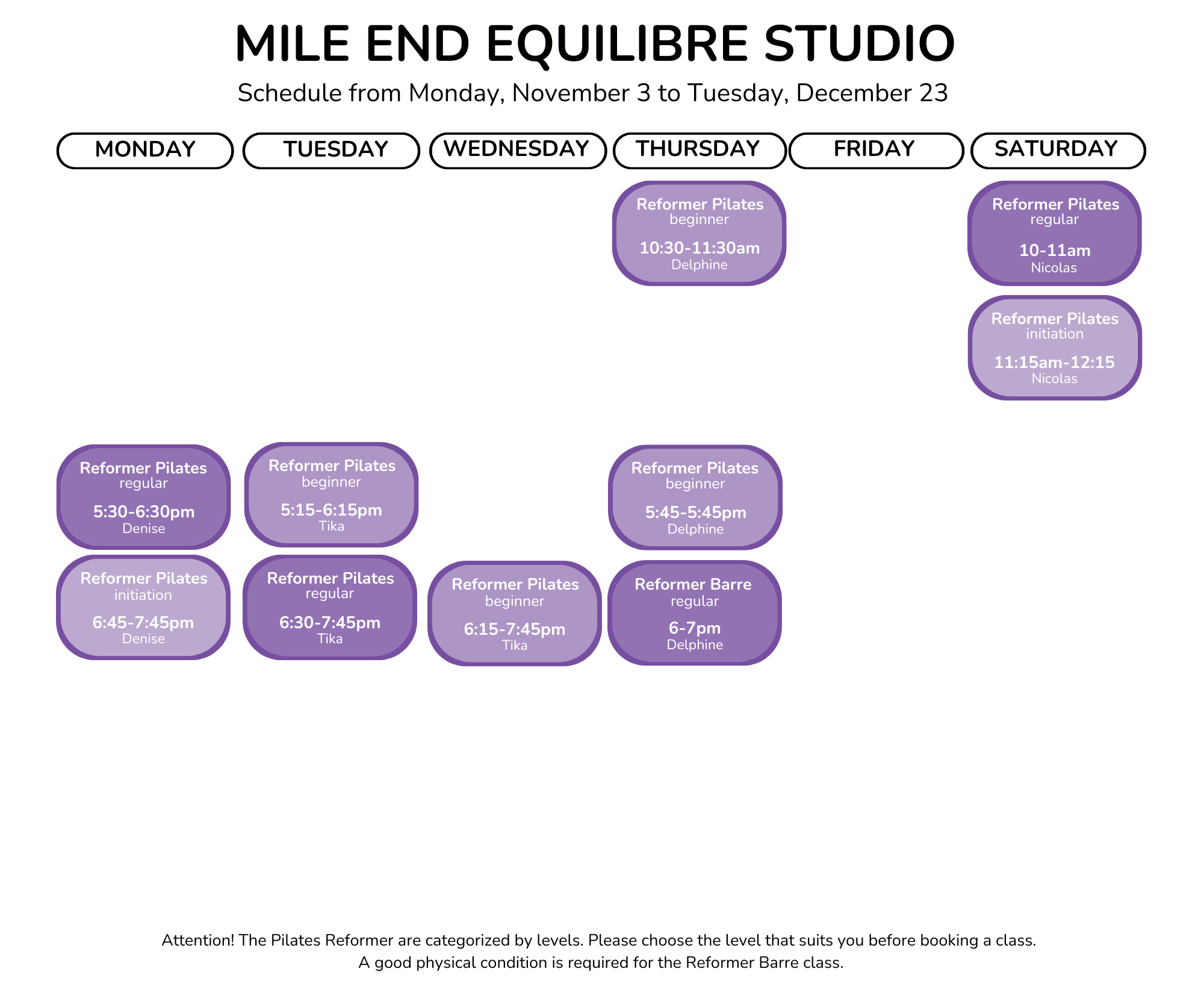 MILE END EQUILIBRE STUDIO

Schedule from Monday, November 3 to Tuesday, December 23

MONDAY

Reformer Pilates
regular
5:30-6:30pm
Denise

Reformer Pilates
initiation
6:45-7:45pm
Denise

TUESDAY

Reformer Pilates
beginner
5:15-6:15pm
Tika

Reformer Pilates
regular
6:30-7:45pm
Tika

WEDNESDAY

Reformer Pilates
beginner
6:15-7:45pm
Tika

THURSDAY

Reformer Pilates
beginner
10:30-11:30am
Delphine

Reformer Pilates
beginner
5:45-5:45pm
Delphine

Reformer Barre
regular
6-7pm
Delphine

FRIDAY

SATURDAY

Reformer Pilates
regular
10-11am
Nicolas

Reformer Pilates
initiation
11:15am-12:15
Nicolas

Attention! The Pilates Reformer are categorized by levels. Please choose the level that suits you before booking a class.
A good physical condition is required for the Reformer Barre class.